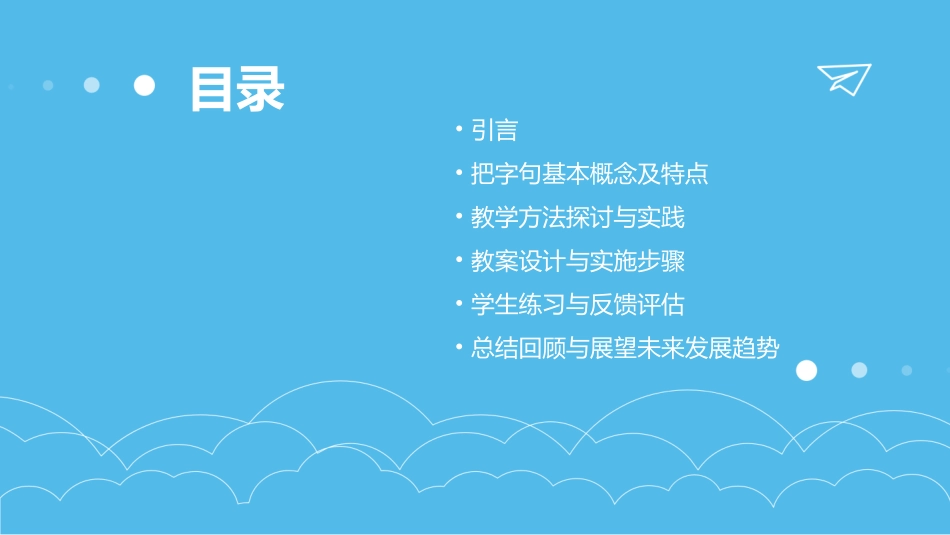 目录

• 引言
• 把字句基本概念及特点
• 教学方法探讨与实践
• 教案设计与实施步骤
• 学生练习与反馈评估
• 总结回顾与展望未来发展趋势